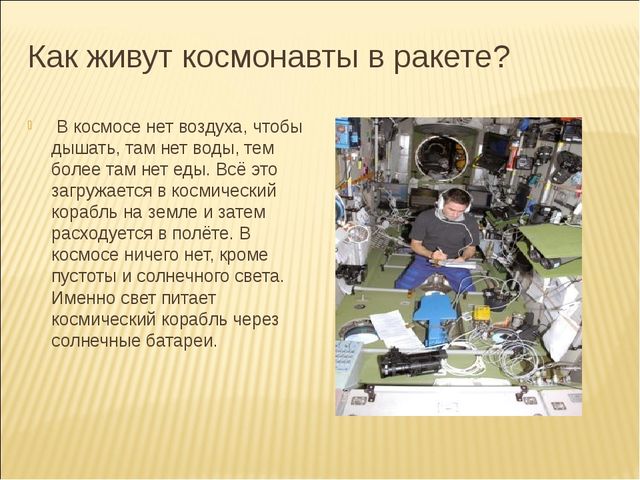 Как живут космонавты в ракете?

В космосе нет воздуха, чтобы дышать, там нет воды, тем более там нет еды. Всё это загружается в космический корабль на земле и затем расходуется в полёте. В космосе ничего нет, кроме пустоты и солнечного света. Именно свет питает космический корабль через солнечные батареи.